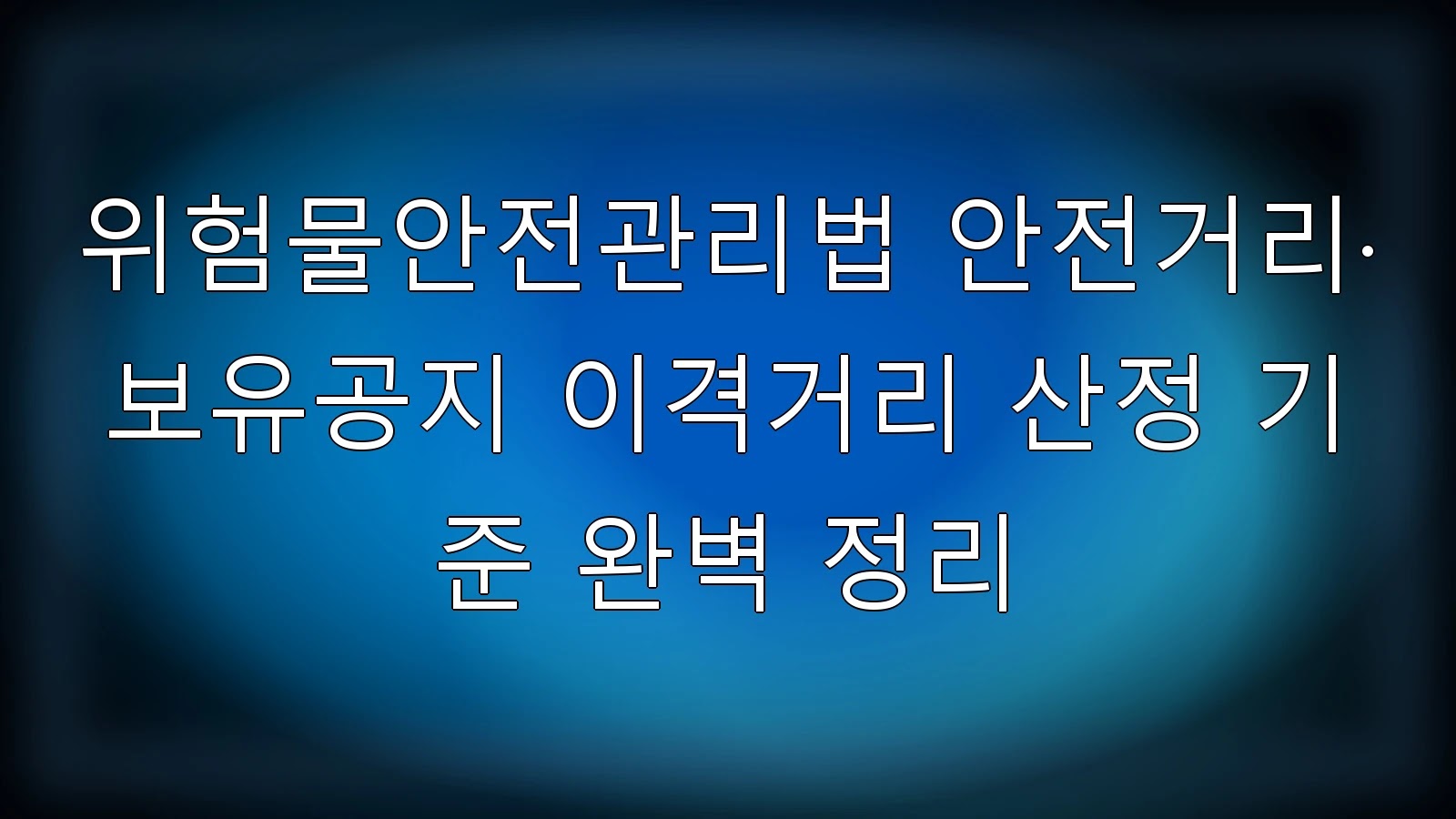 위험물안전관리법 안전거리·보유공지 이격거리 산정 기준 완벽 정리